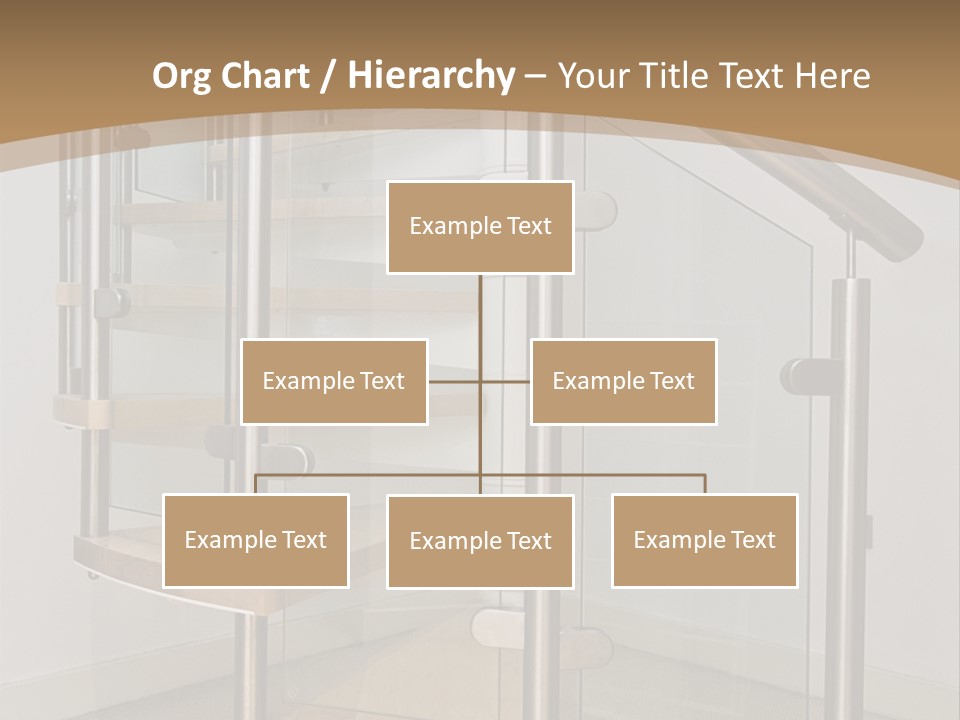 Org Chart / Hierarchy – Your Title Text Here

Example Text

Example Text

Example Text

Example Text

Example Text

Example Text